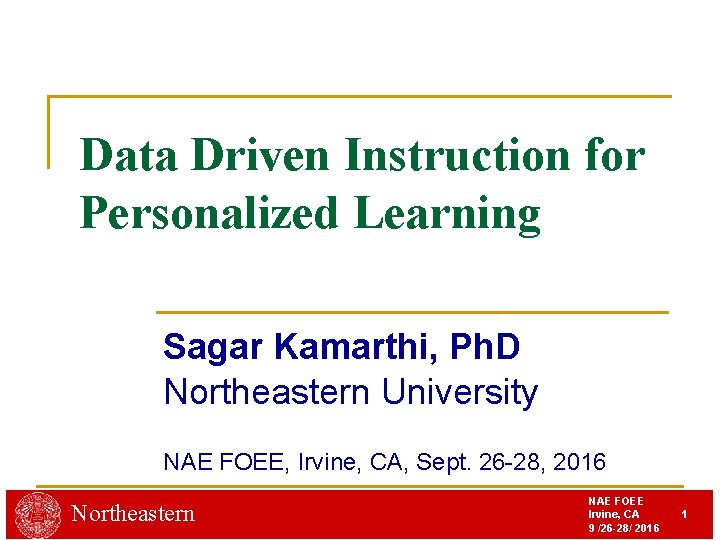 Data Driven Instruction for Personalized Learning

Sagar Kamarthi, PhD
Northeastern University

NAE FOEE, Irvine, CA, Sept. 26-28, 2016

Northeastern

NAE FOEE
Irvine, CA
9 /26-28/ 2016

1